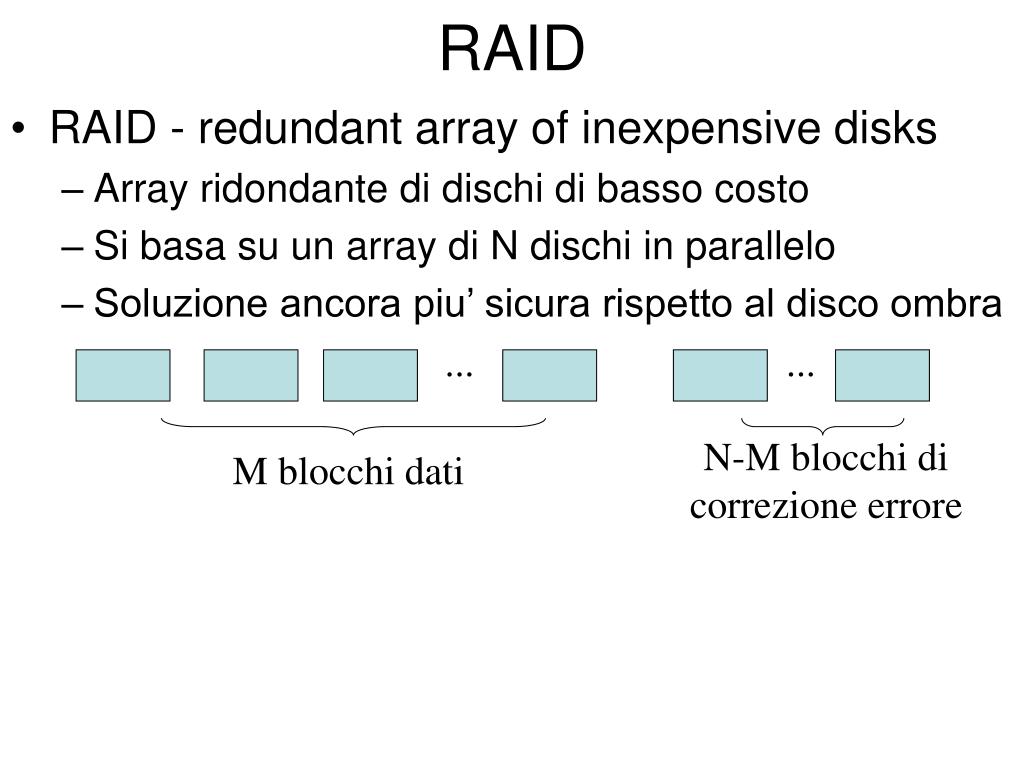 RAID

• RAID - redundant array of inexpensive disks
– Array ridondante di dischi di basso costo
– Si basa su un array di N dischi in parallelo
– Soluzione ancora piu’ sicura rispetto al disco ombra

...

...

M blocchi dati

N-M blocchi di correzione errore